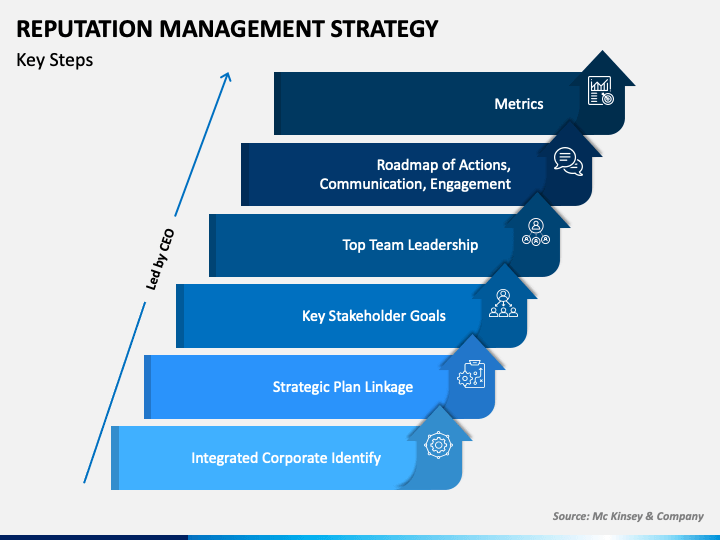 REPUTATION MANAGEMENT STRATEGY
Key Steps

Led by CEO

Metrics

Roadmap of Actions, Communication, Engagement

Top Team Leadership

Key Stakeholder Goals

Strategic Plan Linkage

Integrated Corporate Identify

Source: Mc Kinsey & Company